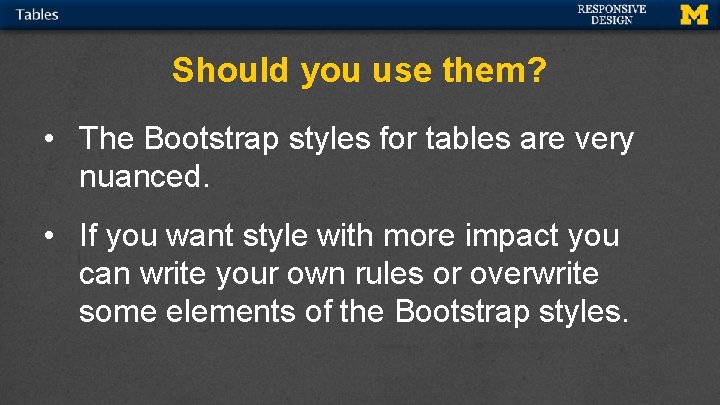 Tables

RESPONSIVE DESIGN

M

Should you use them?

• The Bootstrap styles for tables are very nuanced.

• If you want style with more impact you can write your own rules or overwrite some elements of the Bootstrap styles.